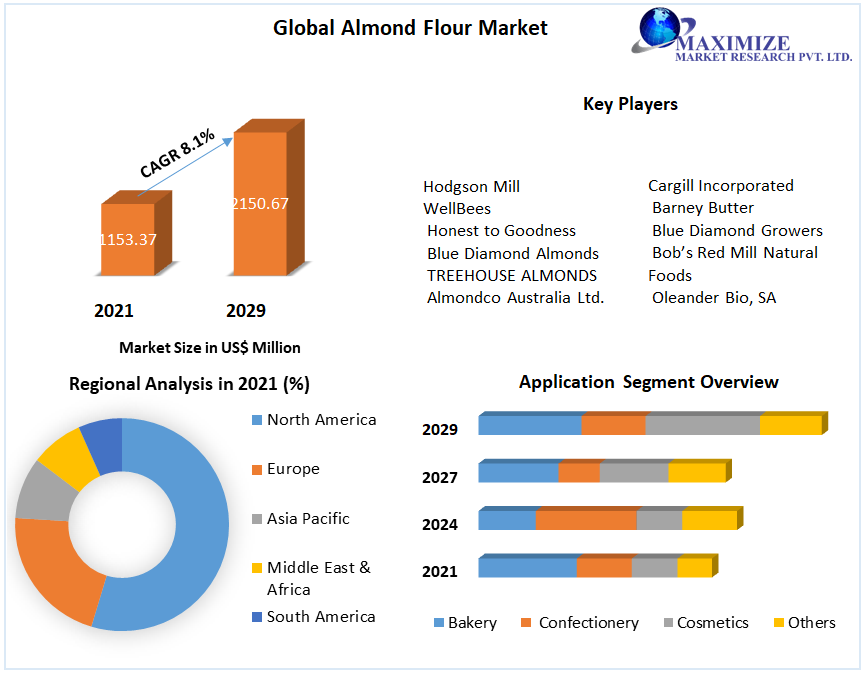 Global Almond Flour Market

MAXIMIZE
MARKET RESEARCH PVT. LTD.

CAGR 8.1%

1153.37

2150.67

2021

2029

Market Size in US$ Million

Key Players

Hodgson Mill
WellBees
Honest to Goodness
Blue Diamond Almonds
TREEHOUSE ALMONDS
Almondco Australia Ltd.

Cargill Incorporated
Barney Butter
Blue Diamond Growers
Bob's Red Mill Natural Foods
Oleander Bio, SA

Regional Analysis in 2021 (%)

North America
Europe
Asia Pacific
Middle East & Africa
South America

Application Segment Overview

2029
2027
2024
2021

Bakery
Confectionery
Cosmetics
Others